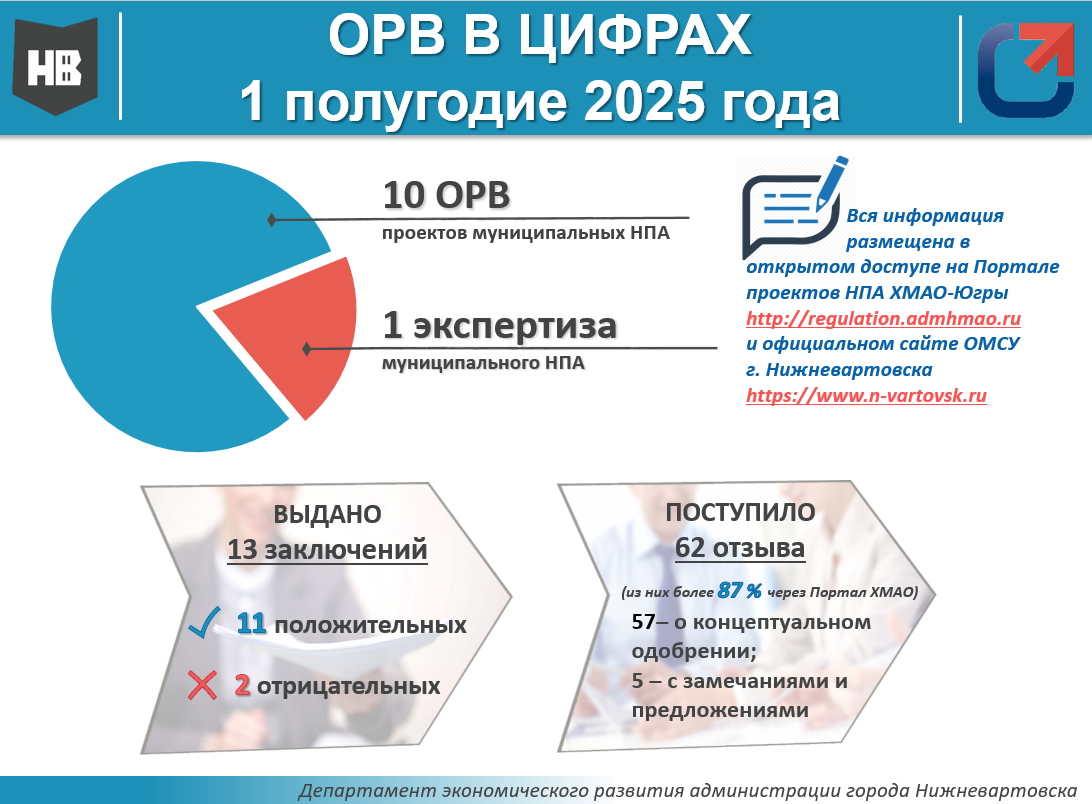 НВ

ОРВ В ЦИФРАХ
1 полугодие 2025 года

10 ОРВ
проектов муниципальных НПА

1 экспертиза
муниципального НПА

Вся информация размещена в открытом доступе на Портале проектов НПА ХМАО-Югры http://regulation.admhmao.ru и официальном сайте ОМСУ г. Нижневартовска https://www.n-vartovsk.ru

ВЫДАНО
13 заключений

11 положительных

2 отрицательных

ПОСТУПИЛО
62 отзыва

(из них более 87 % через Портал ХМАО)

57– о концептуальном одобрении;
5 – с замечаниями и предложениями

Департамент экономического развития администрации города Нижневартовска